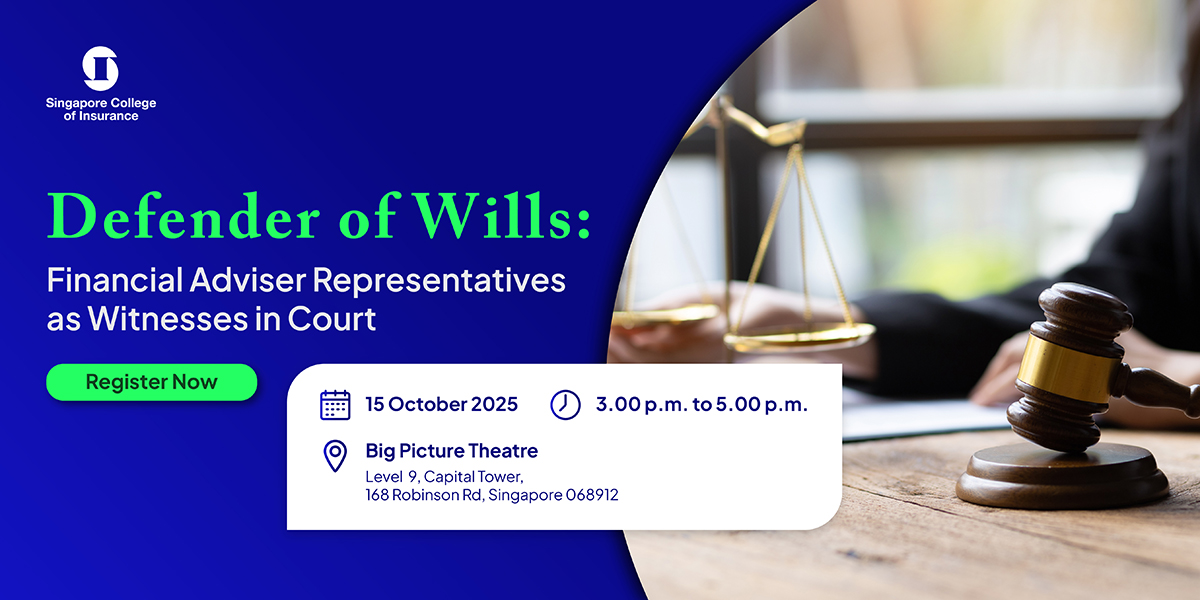 Singapore College of Insurance

Defender of Wills:

Financial Adviser Representatives as Witnesses in Court

Register Now

15 October 2025

3.00 p.m. to 5.00 p.m.

Big Picture Theatre

Level 9, Capital Tower, 168 Robinson Rd, Singapore 068912